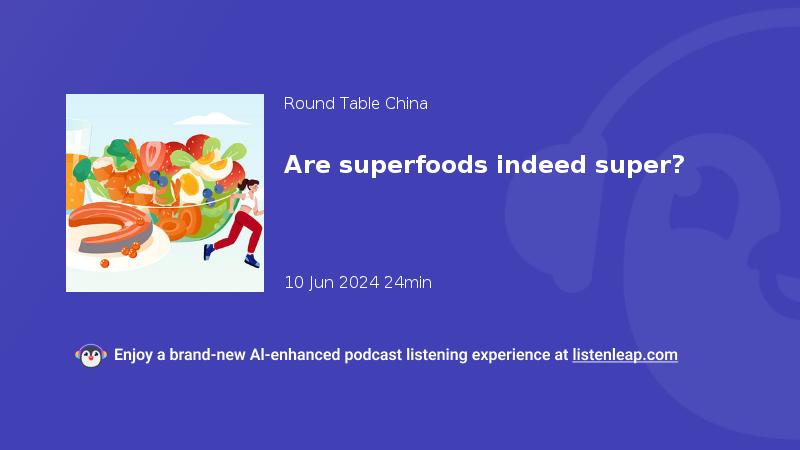 Round Table China

Are superfoods indeed super?

10 Jun 2024 24min

Enjoy a brand-new AI-enhanced podcast listening experience at listenleap.com